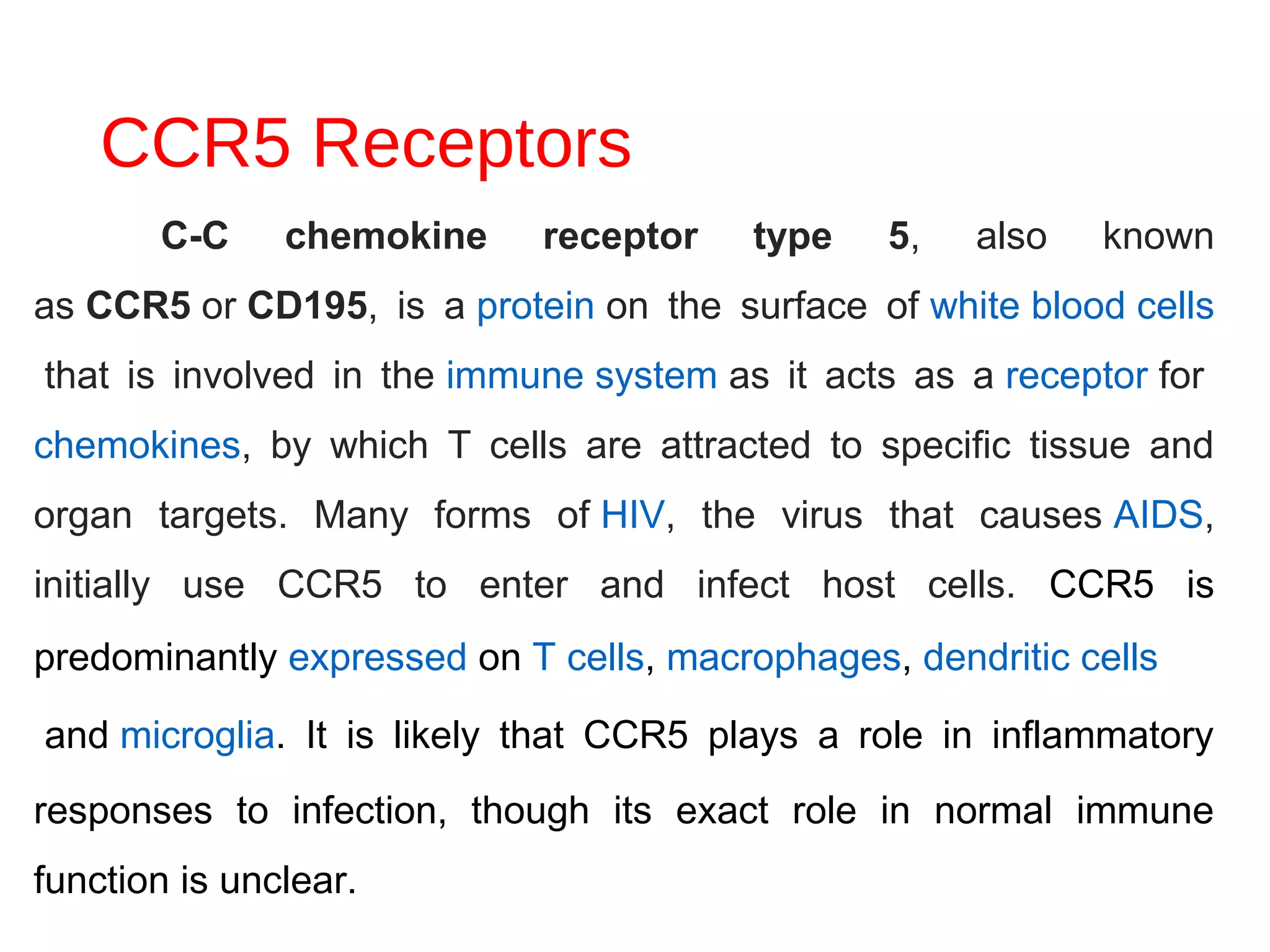 CCR5 Receptors

C-C chemokine receptor type 5, also known as CCR5 or CD195, is a protein on the surface of white blood cells that is involved in the immune system as it acts as a receptor for chemokines, by which T cells are attracted to specific tissue and organ targets. Many forms of HIV, the virus that causes AIDS, initially use CCR5 to enter and infect host cells. CCR5 is predominantly expressed on T cells, macrophages, dendritic cells and microglia. It is likely that CCR5 plays a role in inflammatory responses to infection, though its exact role in normal immune function is unclear.